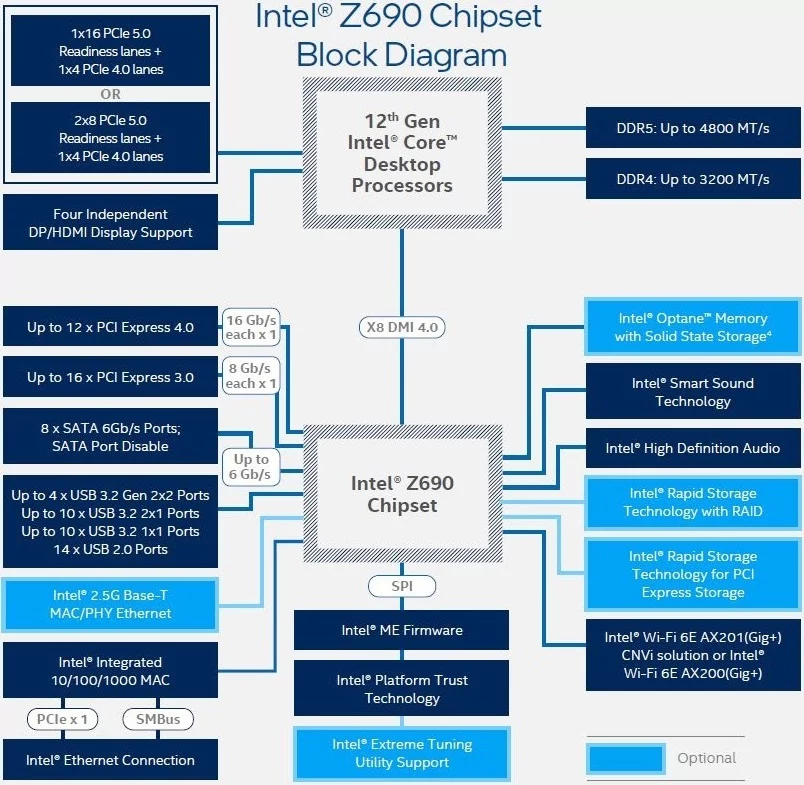 Intel® Z690 Chipset
Block Diagram

1x16 PCIe 5.0
Readiness lanes +
1x4 PCIe 4.0 lanes

OR

2x8 PCIe 5.0
Readiness lanes +
1x4 PCIe 4.0 lanes

Four Independent
DP/HDMI Display Support

12th Gen
Intel® Core™
Desktop
Processors

DDR5: Up to 4800 MT/s

DDR4: Up to 3200 MT/s

X8 DMI 4.0

Up to 12 x PCI Express 4.0

16 Gb/s
each x 1

Up to 16 x PCI Express 3.0

8 Gb/s
each x 1

8 x SATA 6Gb/s Ports;
SATA Port Disable

Up to
6 Gb/s

Up to 4 x USB 3.2 Gen 2x2 Ports
Up to 10 x USB 3.2 2x1 Ports
Up to 10 x USB 3.2 1x1 Ports
14 x USB 2.0 Ports

Intel® 2.5G Base-T
MAC/PHY Ethernet

Intel® Integrated
10/100/1000 MAC

PCIe x 1

SMBus

Intel® Ethernet Connection

Intel® Z690
Chipset

SPI

Intel® ME Firmware

Intel® Platform Trust
Technology

Intel® Extreme Tuning
Utility Support

Intel® Optane™ Memory
with Solid State Storage⁴

Intel® Smart Sound
Technology

Intel® High Definition Audio

Intel® Rapid Storage
Technology with RAID

Intel® Rapid Storage
Technology for PCI
Express Storage

Intel® Wi-Fi 6E AX201(Gig+)
CNVi solution or Intel®
Wi-Fi 6E AX200(Gig+)

Optional